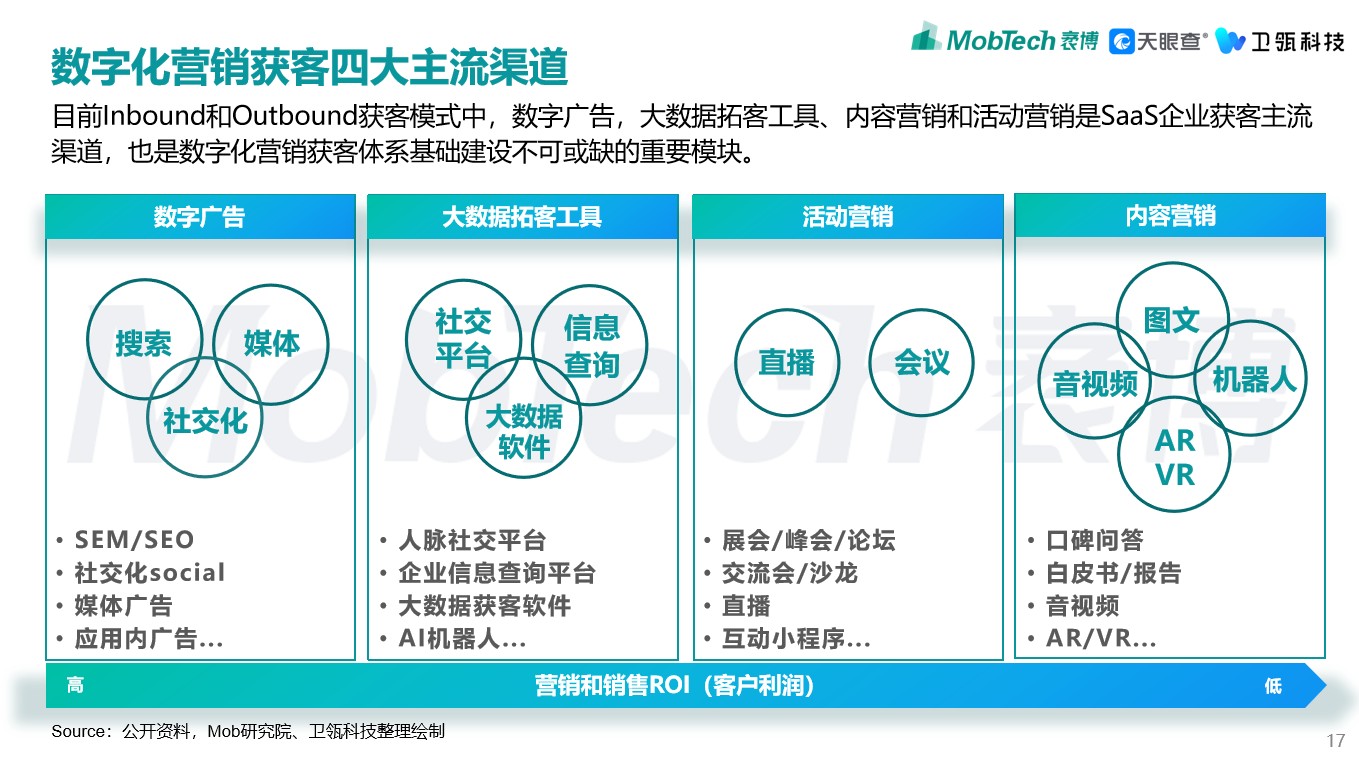 MobTech 袤博 天眼查 卫瓴科技

数字化营销获客四大主流渠道

目前Inbound和Outbound获客模式中，数字广告，大数据拓客工具、内容营销和活动营销是SaaS企业获客主流渠道，也是数字化营销获客体系基础建设不可或缺的重要模块。

数字广告

搜索 媒体 社交化

• SEM/SEO
• 社交化social
• 媒体广告
• 应用内广告...

大数据拓客工具

社交平台 信息查询 大数据软件

• 人脉社交平台
• 企业信息查询平台
• 大数据获客软件
• AI机器人...

活动营销

直播 会议

• 展会/峰会/论坛
• 交流会/沙龙
• 直播
• 互动小程序...

内容营销

图文 音视频 机器人 AR VR

• 口碑问答
• 白皮书/报告
• 音视频
• AR/VR...

高 营销和销售ROI（客户利润） 低

Source：公开资料，Mob研究院、卫瓴科技整理绘制

17